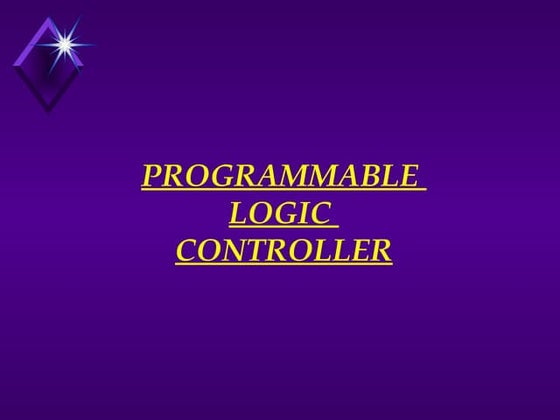 PROGRAMMABLE
LOGIC
CONTROLLER